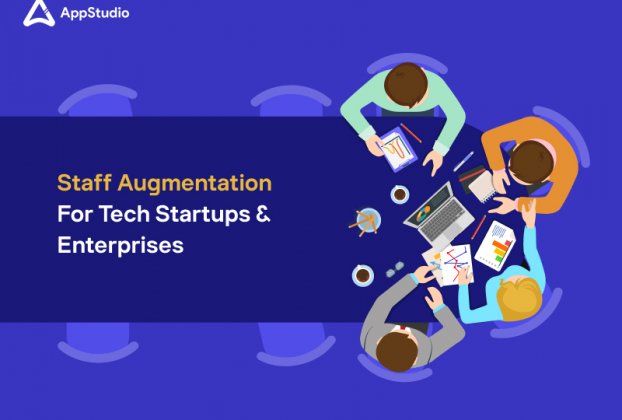 AppStudio

Staff Augmentation For Tech Startups & Enterprises